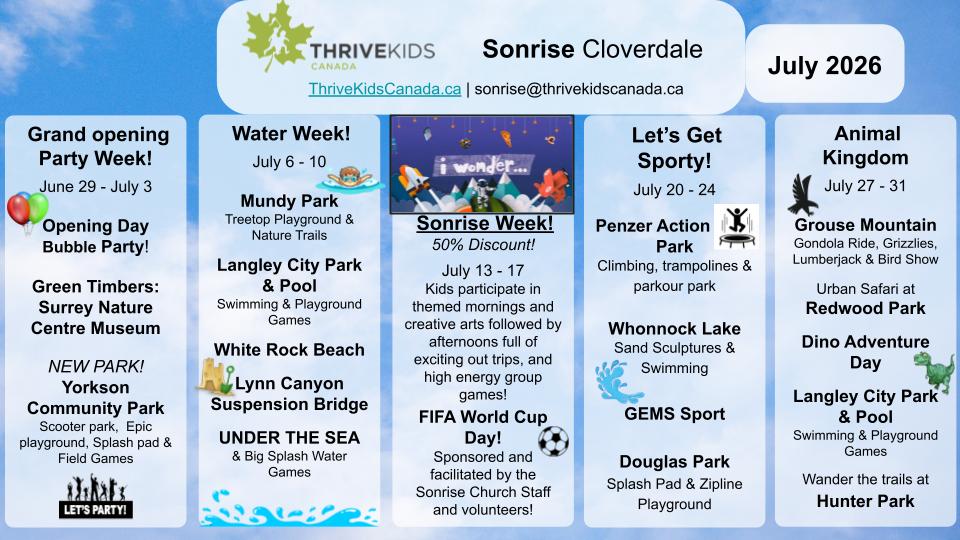 THRIVEKIDS CANADA

Sonrise Cloverdale

ThriveKidsCanada.ca | sonrise@thrivekidscanada.ca

July 2026

Grand opening Party Week!

June 29 - July 3

Opening Day Bubble Party!

Green Timbers: Surrey Nature Centre Museum

NEW PARK! Yorkson Community Park

Scooter park, Epic playground, Splash pad & Field Games

LET'S PARTY!

Water Week!

July 6 - 10

Mundy Park

Treetop Playground & Nature Trails

Langley City Park & Pool

Swimming & Playground Games

White Rock Beach

Lynn Canyon Suspension Bridge

UNDER THE SEA

& Big Splash Water Games

i wonder...

Sonrise Week!

50% Discount!

July 13 - 17

Kids participate in themed mornings and creative arts followed by afternoons full of exciting out trips, and high energy group games!

FIFA World Cup Day!

Sponsored and facilitated by the Sonrise Church Staff and volunteers!

Let's Get Sporty!

July 20 - 24

Penzer Action Park

Climbing, trampolines & parkour park

Whonnock Lake

Sand Sculptures & Swimming

GEMS Sport

Douglas Park

Splash Pad & Zipline Playground

Animal Kingdom

July 27 - 31

Grouse Mountain

Gondola Ride, Grizzlies, Lumberjack & Bird Show

Urban Safari at

Redwood Park

Dino Adventure Day

Langley City Park & Pool

Swimming & Playground Games

Wander the trails at

Hunter Park